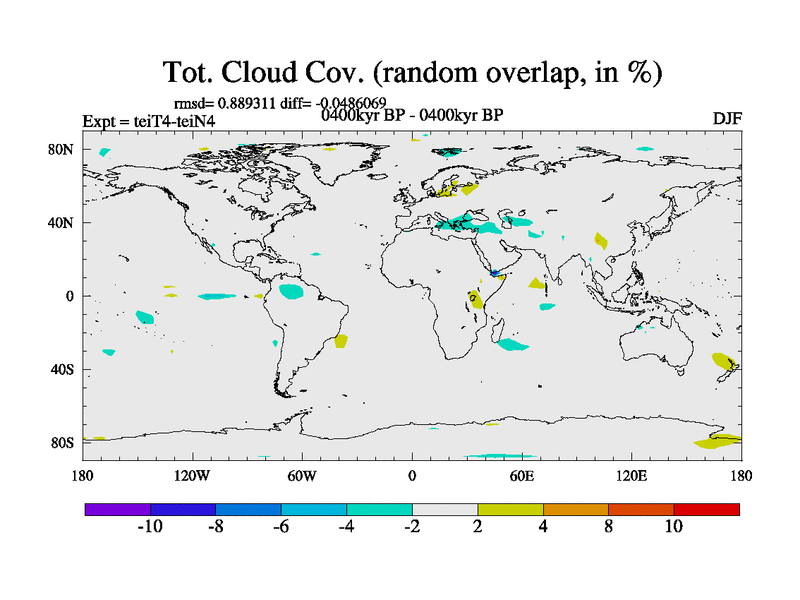 Tot. Cloud Cov. (random overlap, in %)

rmsd= 0.889311 diff= -0.0486069
Expt = teiT4-teiN4
0400kyr BP - 0400kyr BP
DJF

80N
40N
0
40S
80S

180
120W
60W
0
60E
120E
180

-10
-8
-6
-4
-2
2
4
8
10